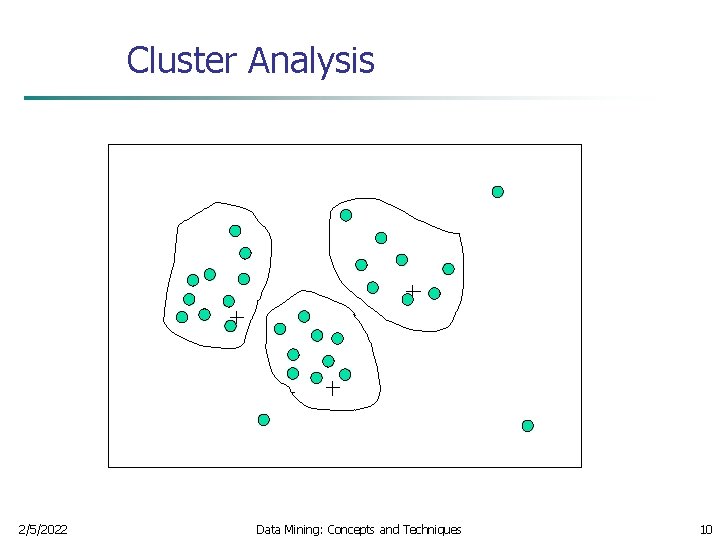 Cluster Analysis

2/5/2022

Data Mining: Concepts and Techniques

10